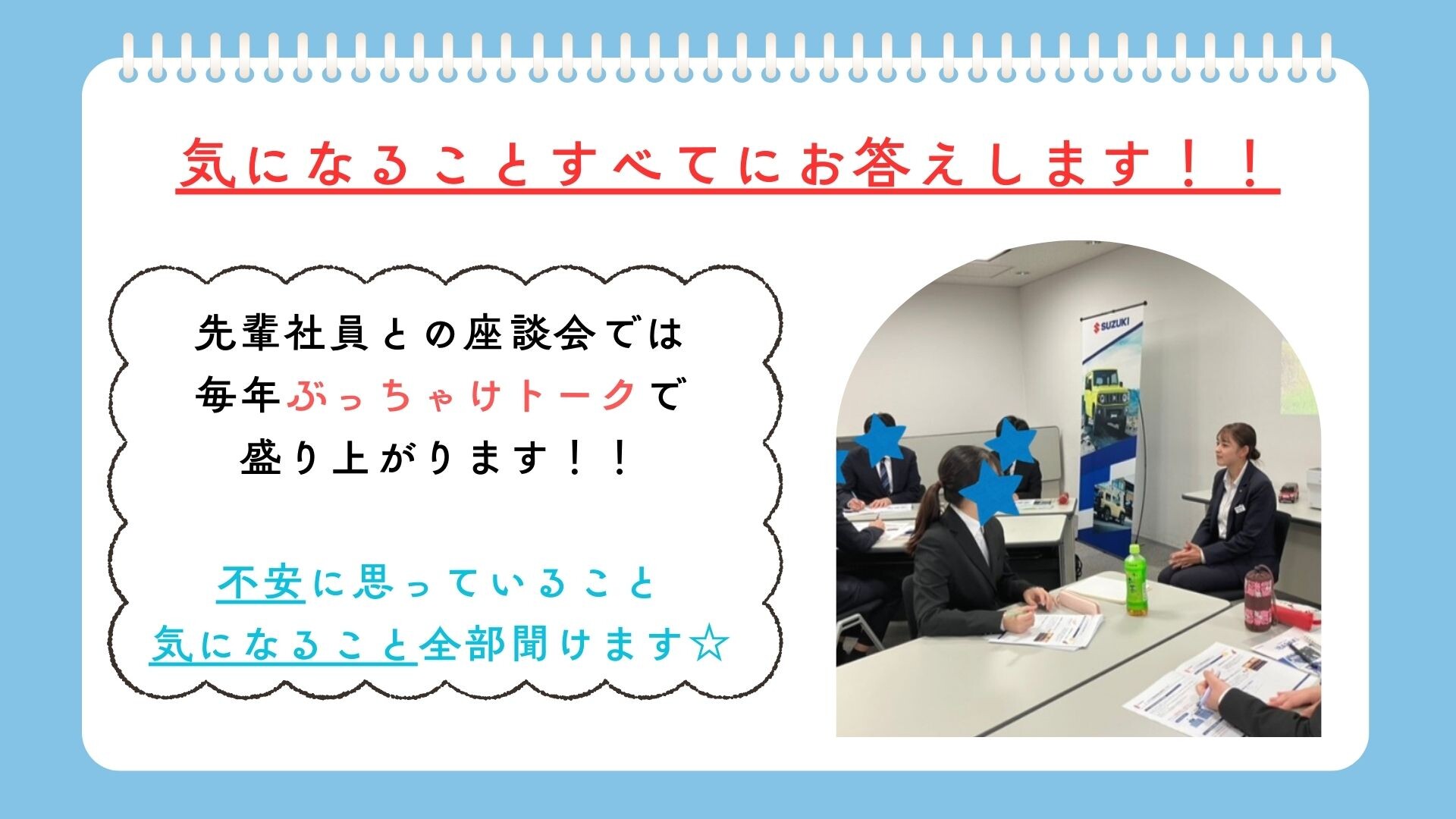 気になることすべてにお答えします！！

先輩社員との座談会では
毎年ぶっちゃけトークで
盛り上がります！！

不安に思っていること
気になること全部聞けます☆

SUZUKI